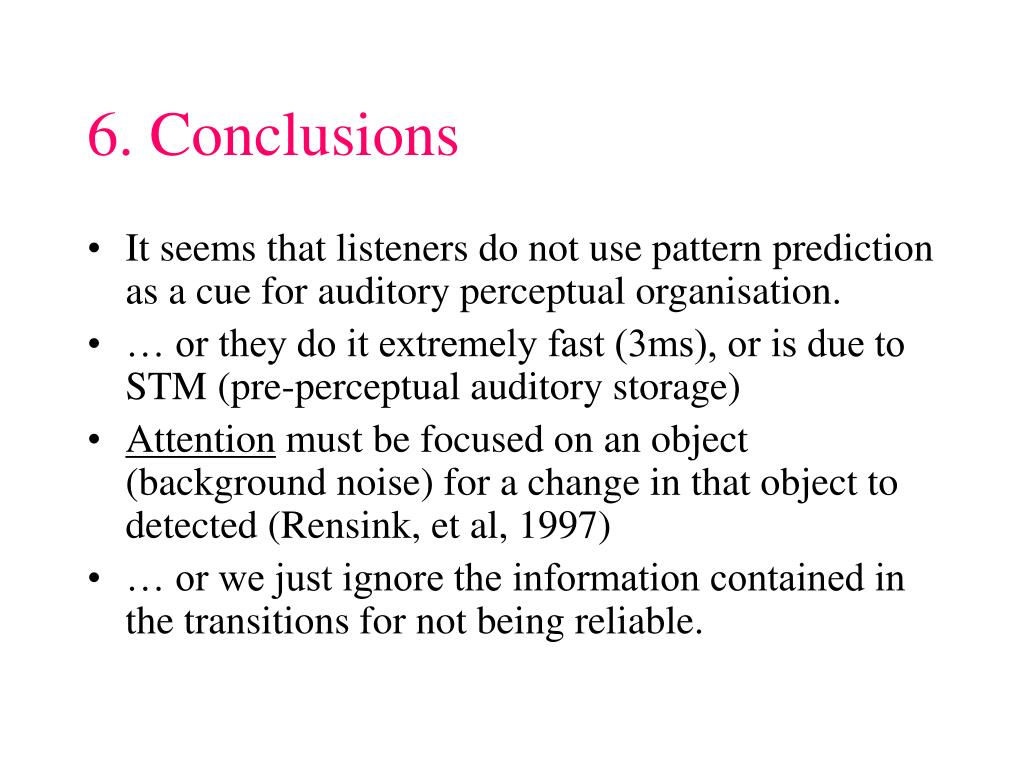 6. Conclusions

• It seems that listeners do not use pattern prediction as a cue for auditory perceptual organisation.
• … or they do it extremely fast (3ms), or is due to STM (pre-perceptual auditory storage)
• Attention must be focused on an object (background noise) for a change in that object to detected (Rensink, et al, 1997)
• … or we just ignore the information contained in the transitions for not being reliable.